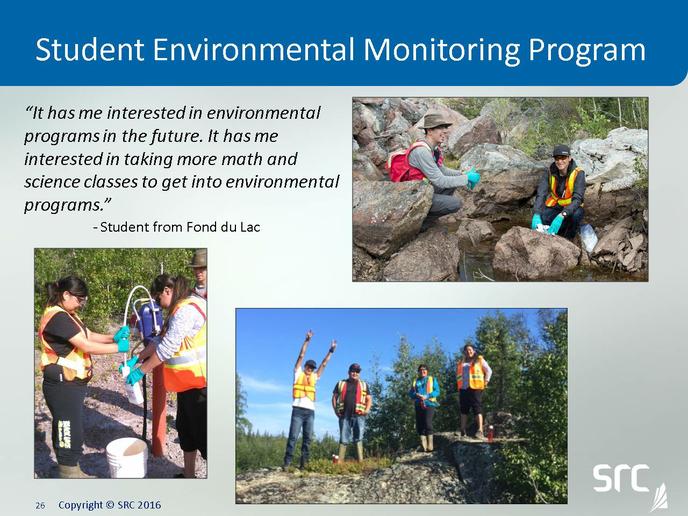 Student Environmental Monitoring Program

"It has me interested in environmental programs in the future. It has me interested in taking more math and science classes to get into environmental programs."

- Student from Fond du Lac

SRC

26 Copyright © SRC 2016